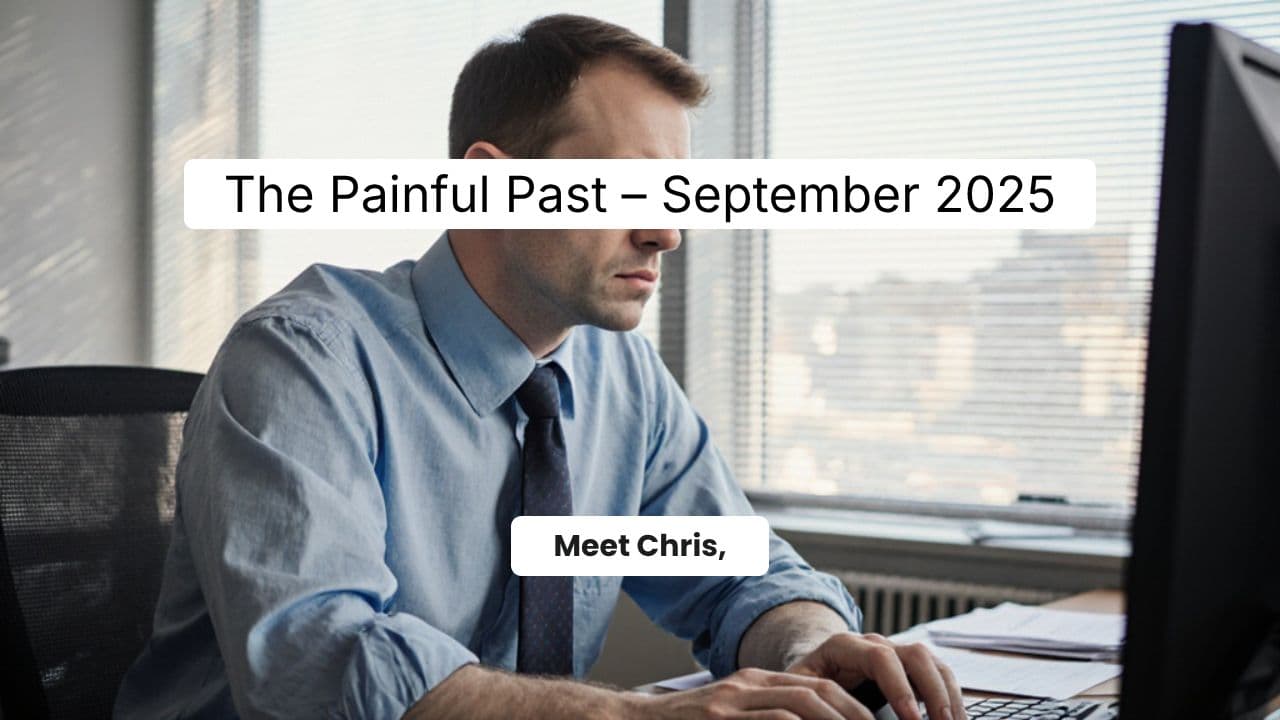 The Painful Past – September 2025

Meet Chris,